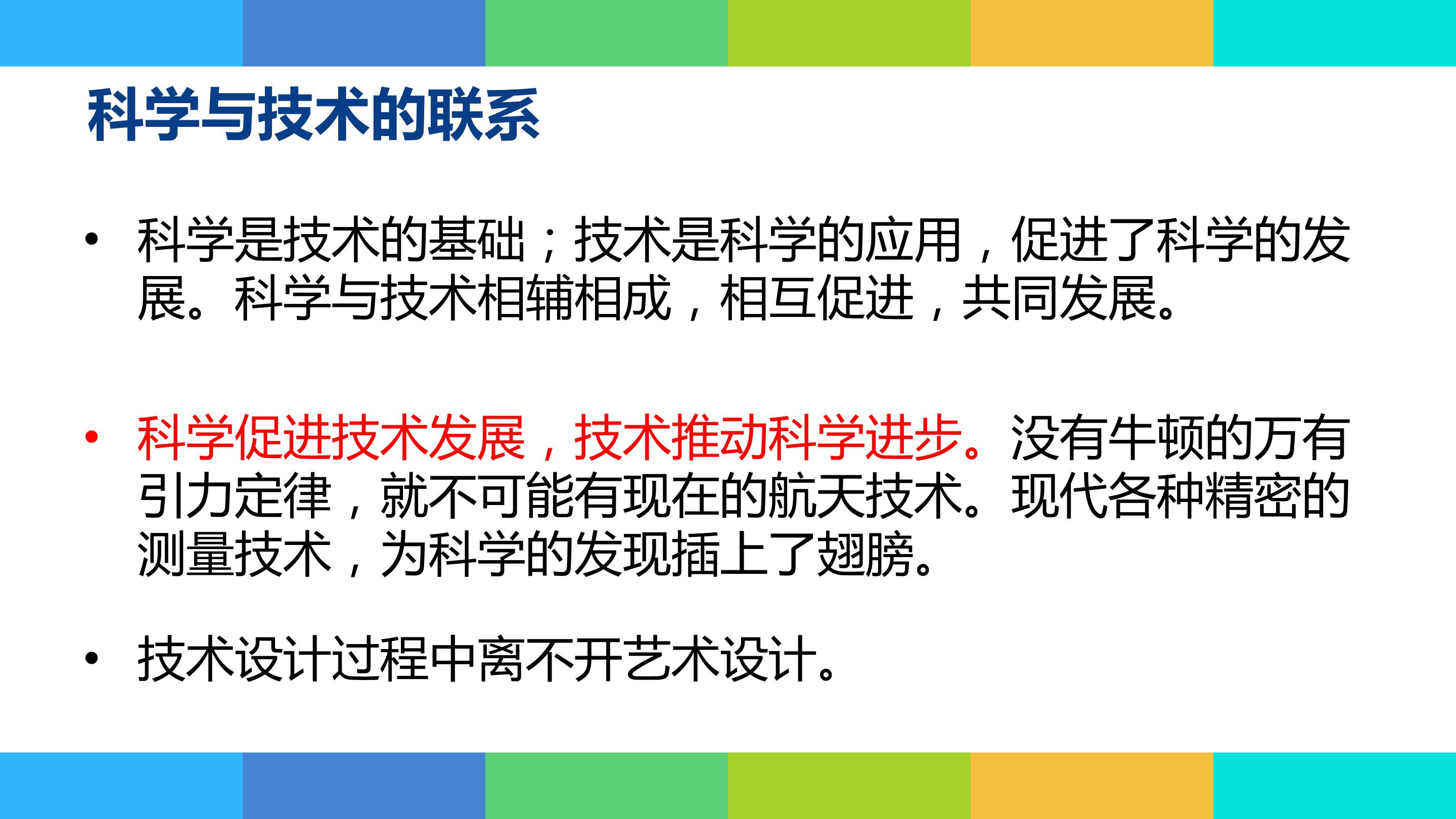 科学与技术的联系

• 科学是技术的基础；技术是科学的应用，促进了科学的发展。科学与技术相辅相成，相互促进，共同发展。

• 科学促进技术发展，技术推动科学进步。没有牛顿的万有引力定律，就不可能有现在的航天技术。现代各种精密的测量技术，为科学的发现插上了翅膀。

• 技术设计过程中离不开艺术设计。